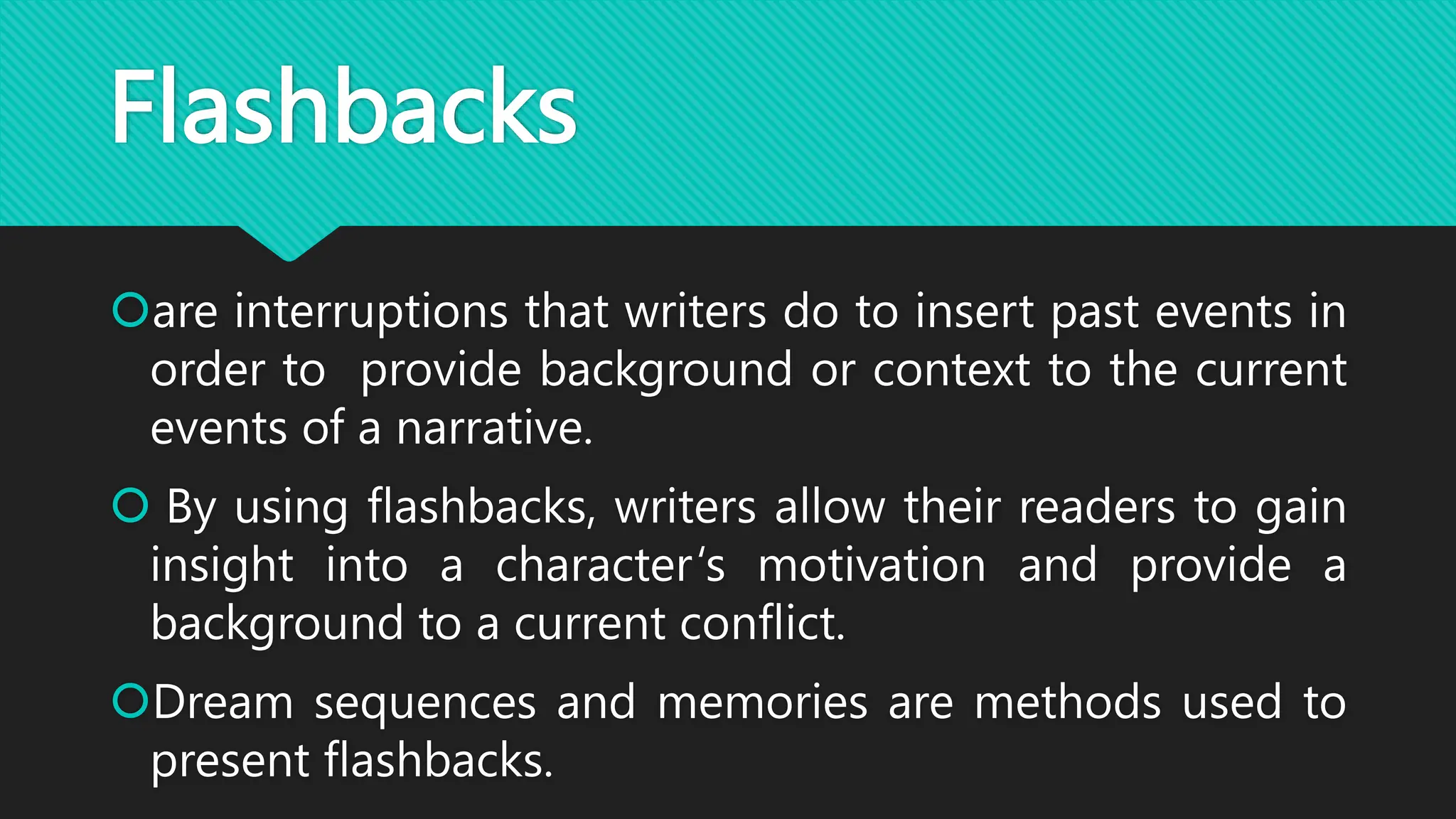 Flashbacks

are interruptions that writers do to insert past events in order to provide background or context to the current events of a narrative.

By using flashbacks, writers allow their readers to gain insight into a character's motivation and provide a background to a current conflict.

Dream sequences and memories are methods used to present flashbacks.